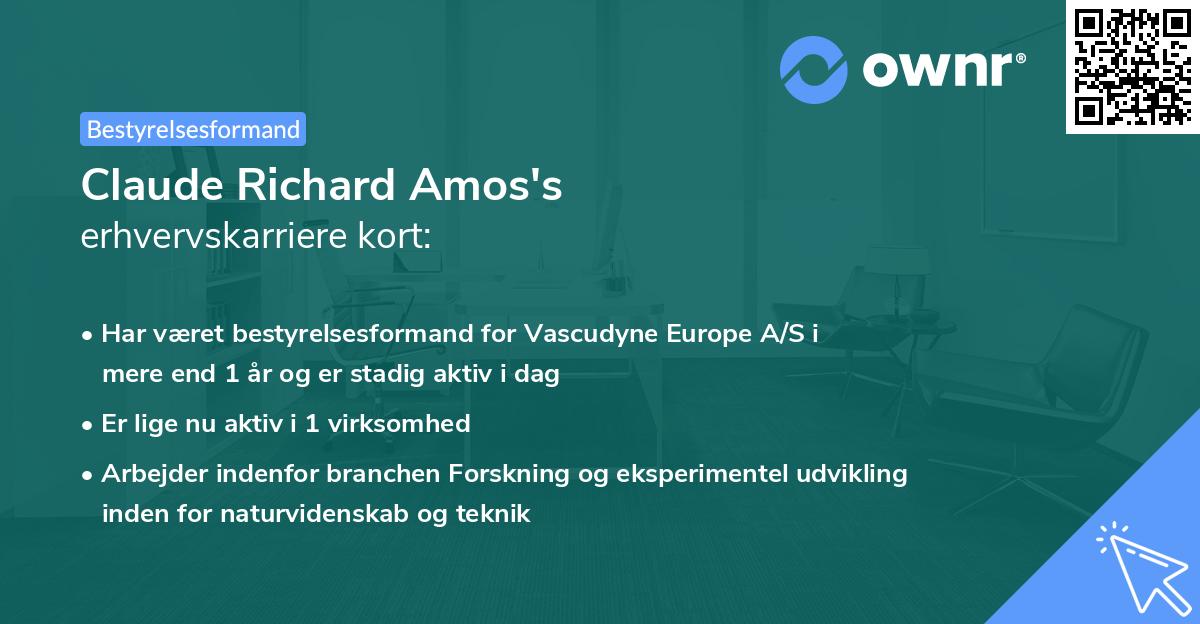 ownr®

Bestyrelsesformand

Claude Richard Amos's
erhvervskarriere kort:

• Har været bestyrelsesformand for Vascudyne Europe A/S i mere end 1 år og er stadig aktiv i dag
• Er lige nu aktiv i 1 virksomhed
• Arbejder indenfor branchen Forskning og eksperimentel udvikling inden for naturvidenskab og teknik